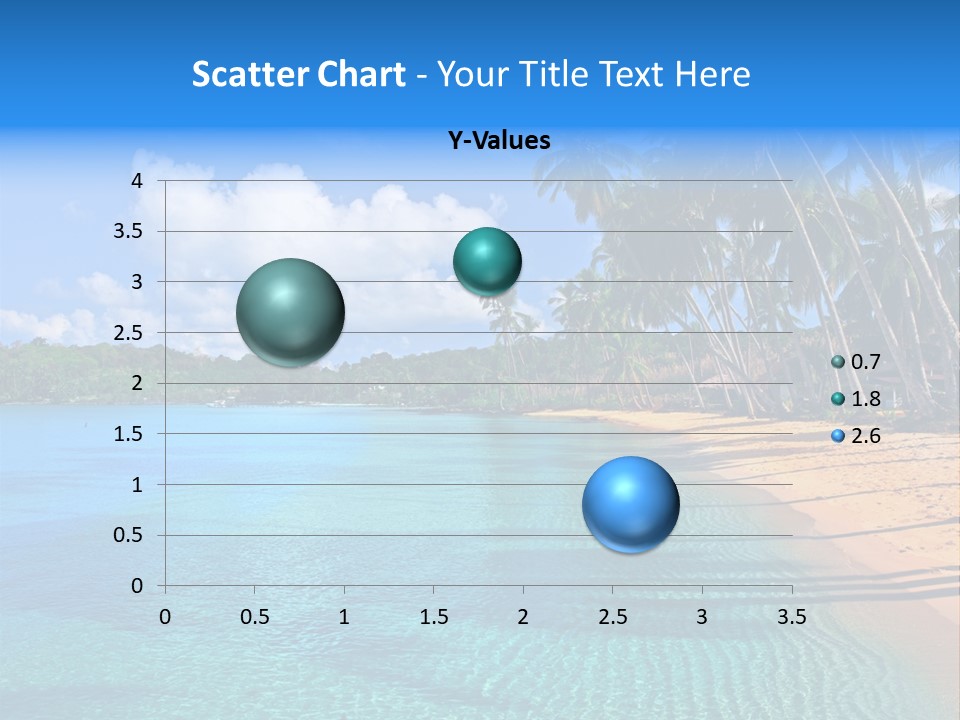 Scatter Chart - Your Title Text Here

Y-Values

4
3.5
3
2.5
2
1.5
1
0.5
0

0 0.5 1 1.5 2 2.5 3 3.5

0.7
1.8
2.6